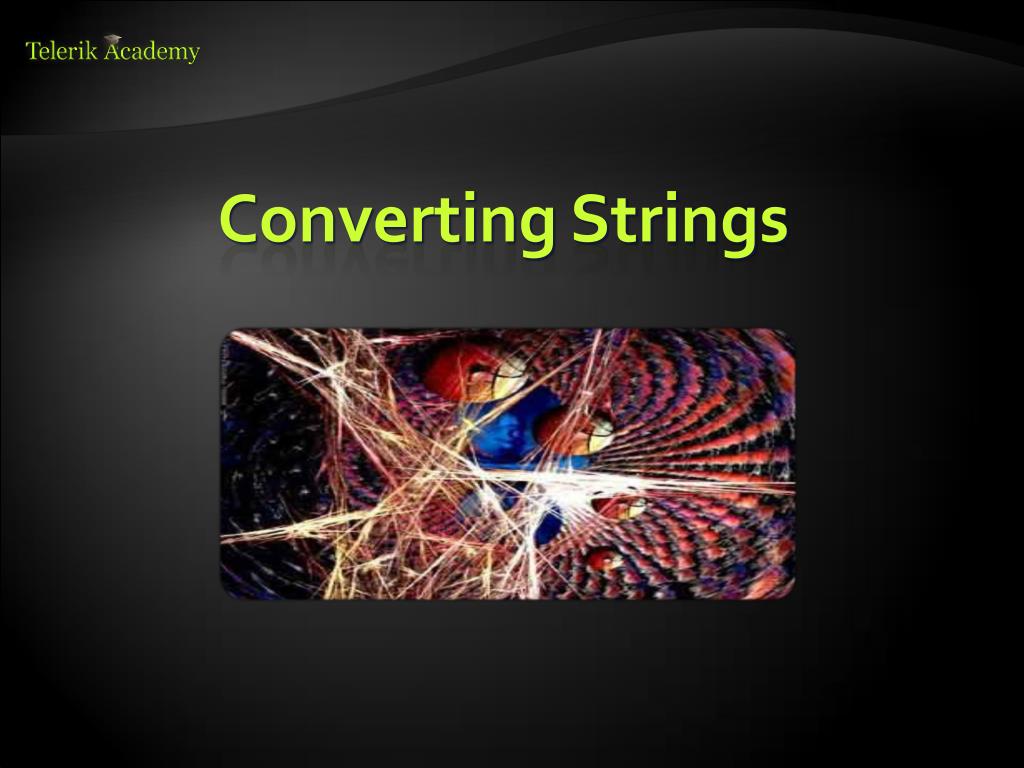 Telerik Academy

Converting Strings